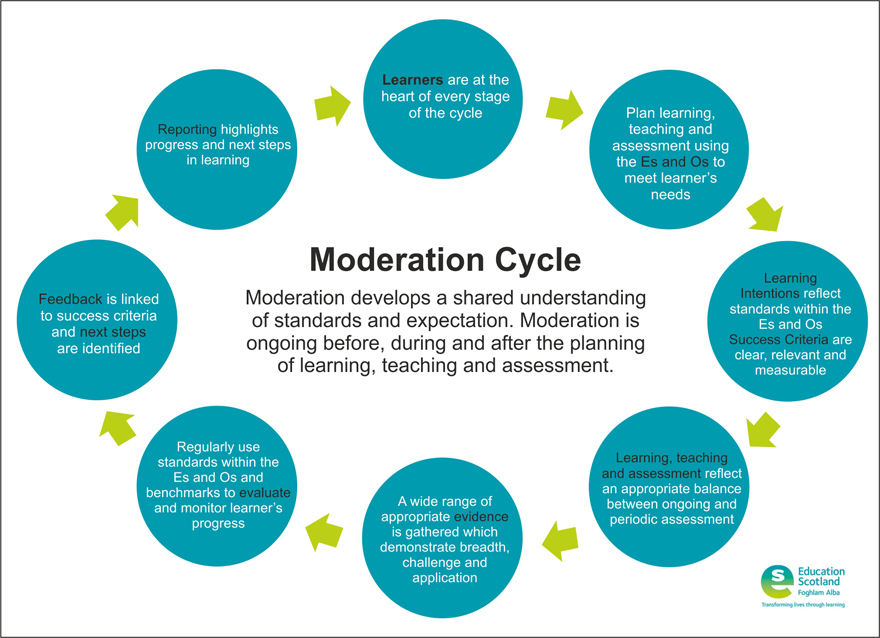 Moderation Cycle

Moderation develops a shared understanding of standards and expectation. Moderation is ongoing before, during and after the planning of learning, teaching and assessment.

Learners are at the heart of every stage of the cycle

Plan learning, teaching and assessment using the Es and Os to meet learner's needs

Learning Intentions reflect standards within the Es and Os Success Criteria are clear, relevant and measurable

Learning, teaching and assessment reflect an appropriate balance between ongoing and periodic assessment

A wide range of appropriate evidence is gathered which demonstrate breadth, challenge and application

Regularly use standards within the Es and Os and benchmarks to evaluate and monitor learner's progress

Feedback is linked to success criteria and next steps are identified

Reporting highlights progress and next steps in learning

Education Scotland
Foghlam Alba
Transforming lives through learning